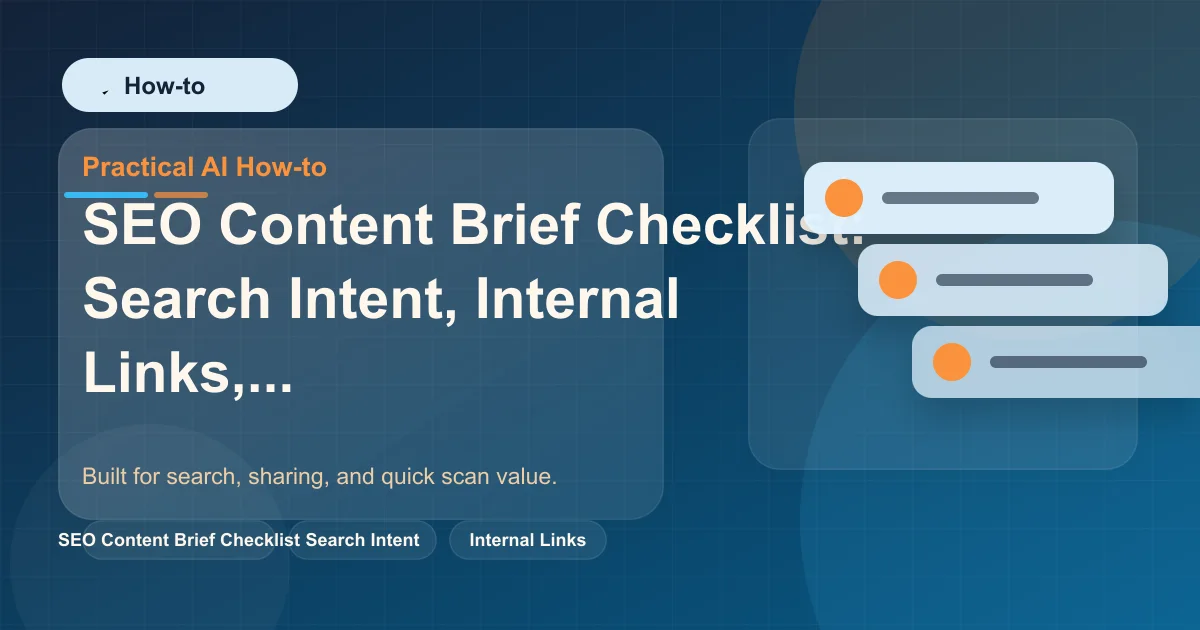 How-to

Practical AI How-to

SEO Content Brief Checklist: Search Intent, Internal Links,...

Built for search, sharing, and quick scan value.

SEO Content Brief Checklist Search Intent

Internal Links